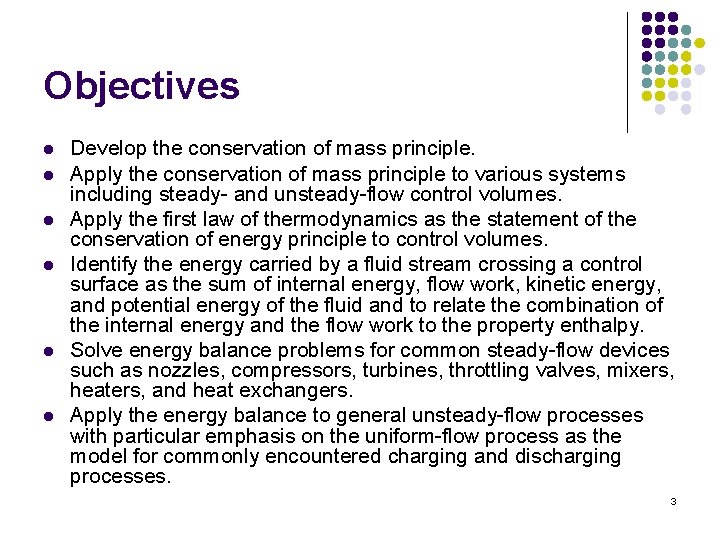 Objectives

- Develop the conservation of mass principle.
- Apply the conservation of mass principle to various systems including steady- and unsteady-flow control volumes.
- Apply the first law of thermodynamics as the statement of the conservation of energy principle to control volumes.
- Identify the energy carried by a fluid stream crossing a control surface as the sum of internal energy, flow work, kinetic energy, and potential energy of the fluid and to relate the combination of the internal energy and the flow work to the property enthalpy.
- Solve energy balance problems for common steady-flow devices such as nozzles, compressors, turbines, throttling valves, mixers, heaters, and heat exchangers.
- Apply the energy balance to general unsteady-flow processes with particular emphasis on the uniform-flow process as the model for commonly encountered charging and discharging processes.

3